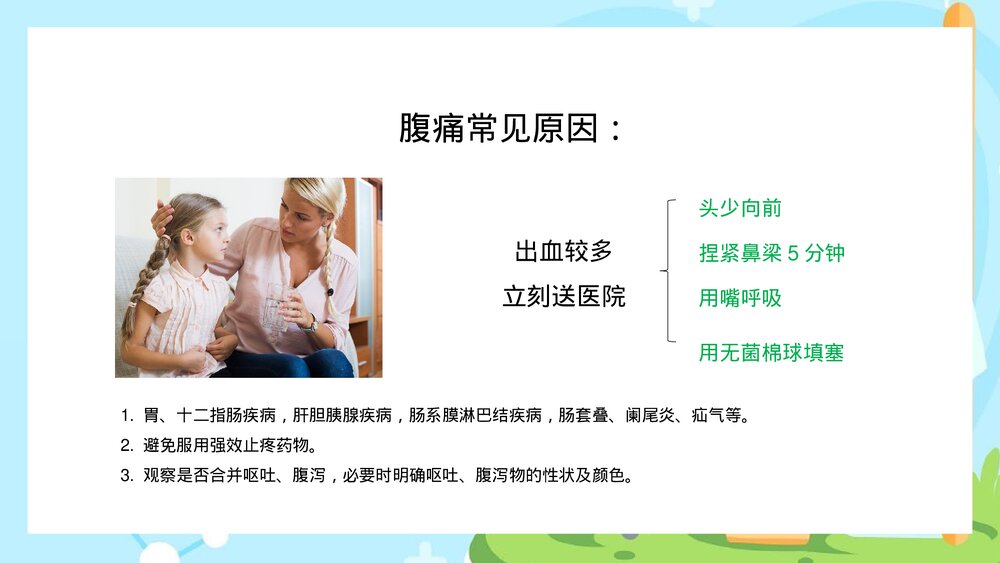 腹痛常见原因：

出血较多
立刻送医院

头少向前
捏紧鼻梁 5 分钟
用嘴呼吸
用无菌棉球填塞

1. 胃、十二指肠疾病，肝胆胰腺疾病，肠系膜淋巴结疾病，肠套叠、阑尾炎、疝气等。
2. 避免服用强效止疼药物。
3. 观察是否合并呕吐、腹泻，必要时明确呕吐、腹泻物的性状及颜色。